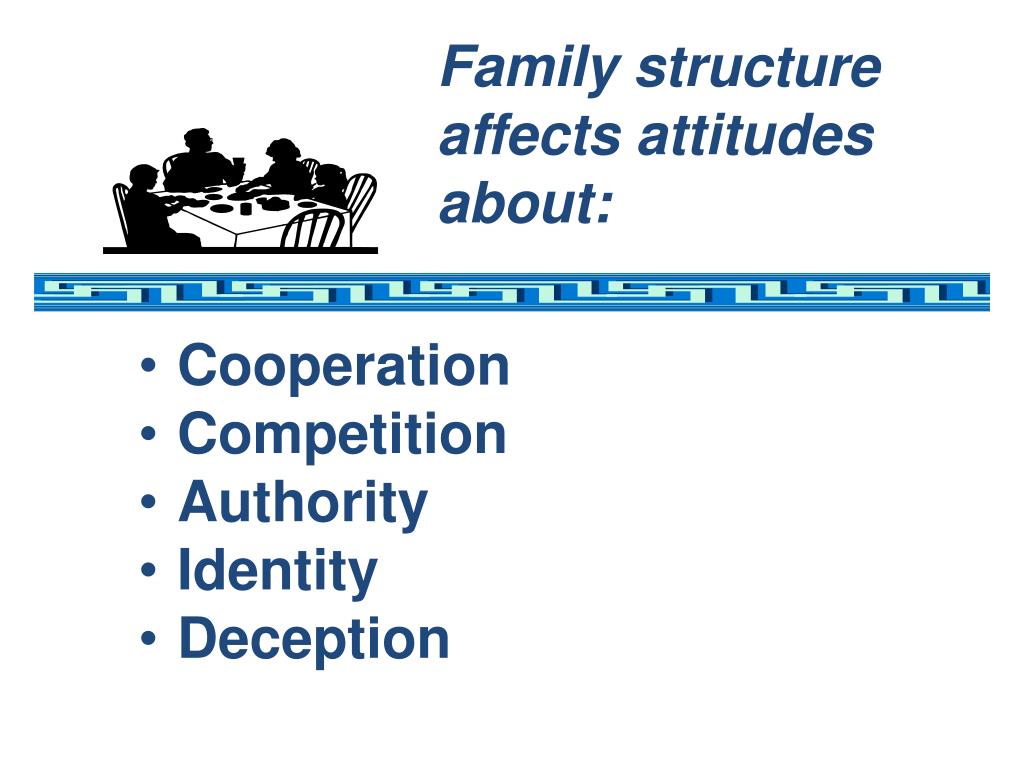 Family structure affects attitudes about:

• Cooperation
• Competition
• Authority
• Identity
• Deception